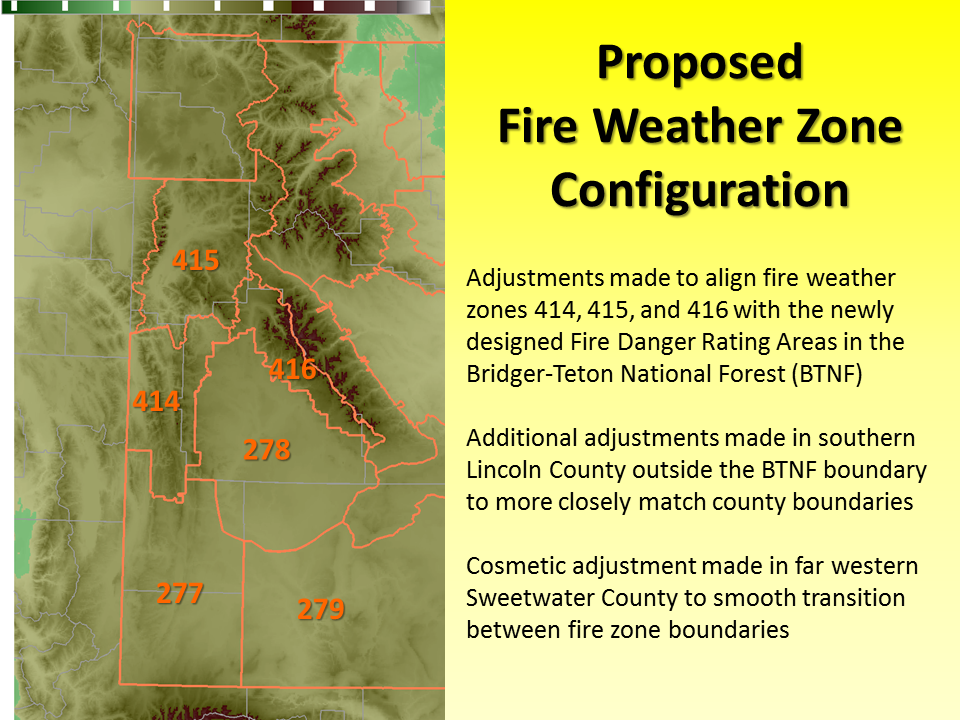 415

416

414

278

277

279

Proposed Fire Weather Zone Configuration

Adjustments made to align fire weather zones 414, 415, and 416 with the newly designed Fire Danger Rating Areas in the Bridger-Teton National Forest (BTNF)

Additional adjustments made in southern Lincoln County outside the BTNF boundary to more closely match county boundaries

Cosmetic adjustment made in far western Sweetwater County to smooth transition between fire zone boundaries